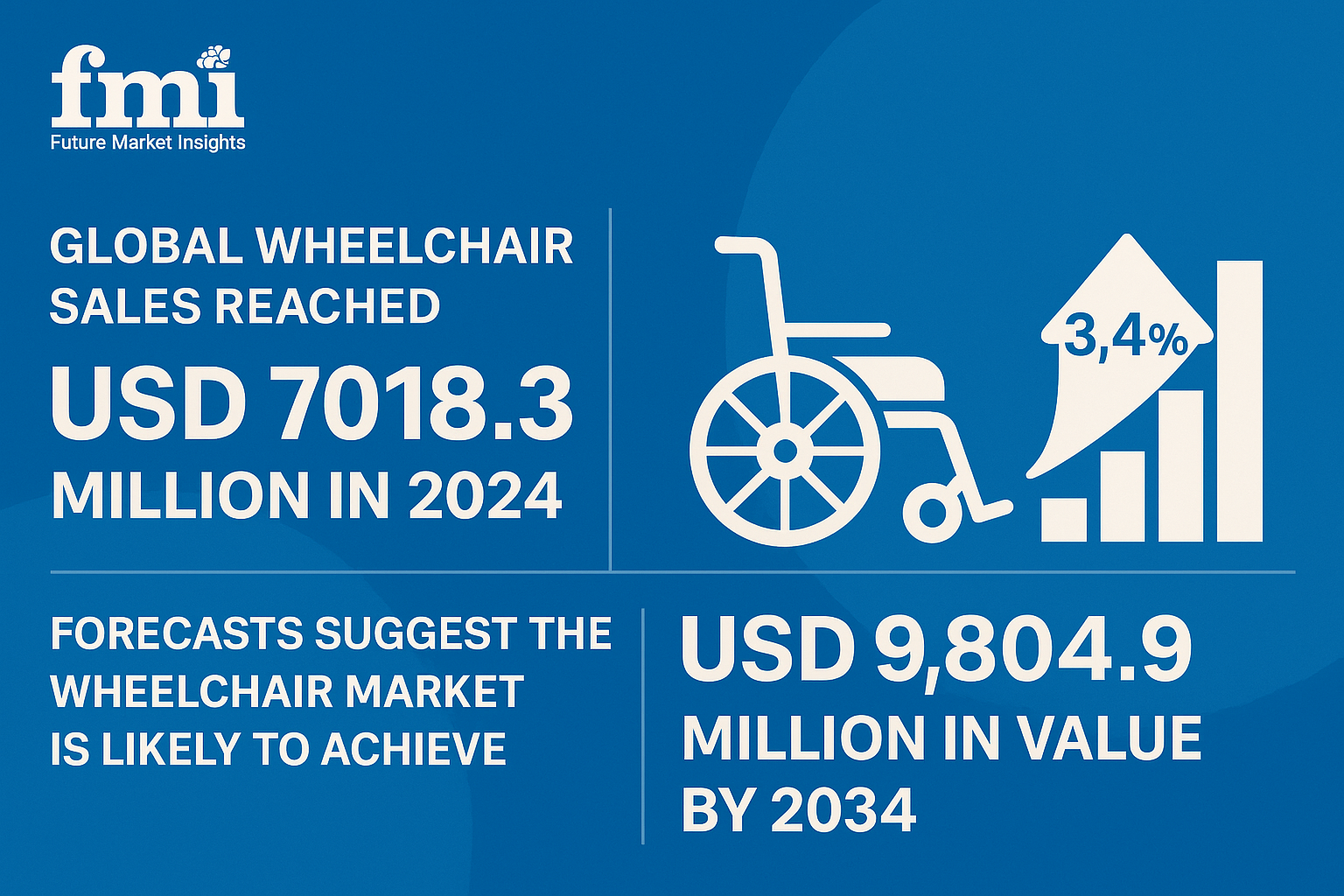 fmi
Future Market Insights

GLOBAL WHEELCHAIR SALES REACHED

USD 7018.3 MILLION IN 2024

3,4%

FORECASTS SUGGEST THE WHEELCHAIR MARKET IS LIKELY TO ACHIEVE

USD 9,804.9 MILLION IN VALUE BY 2034